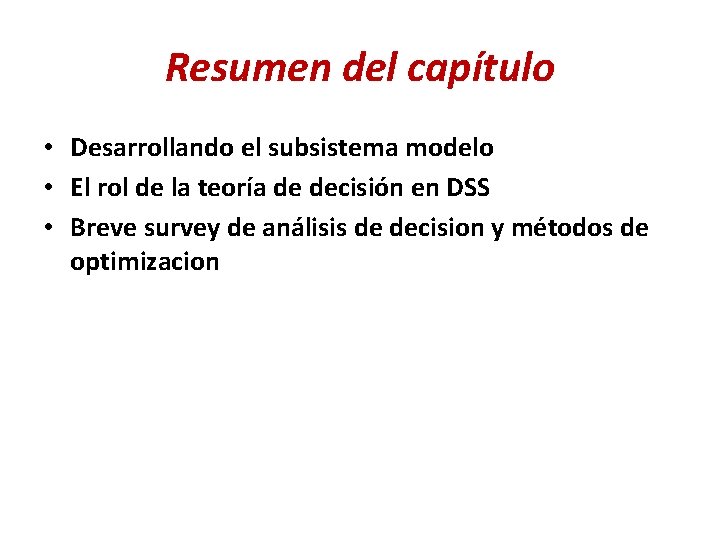 Resumen del capítulo

• Desarrollando el subsistema modelo
• El rol de la teoría de decisión en DSS
• Breve survey de análisis de decision y métodos de optimizacion